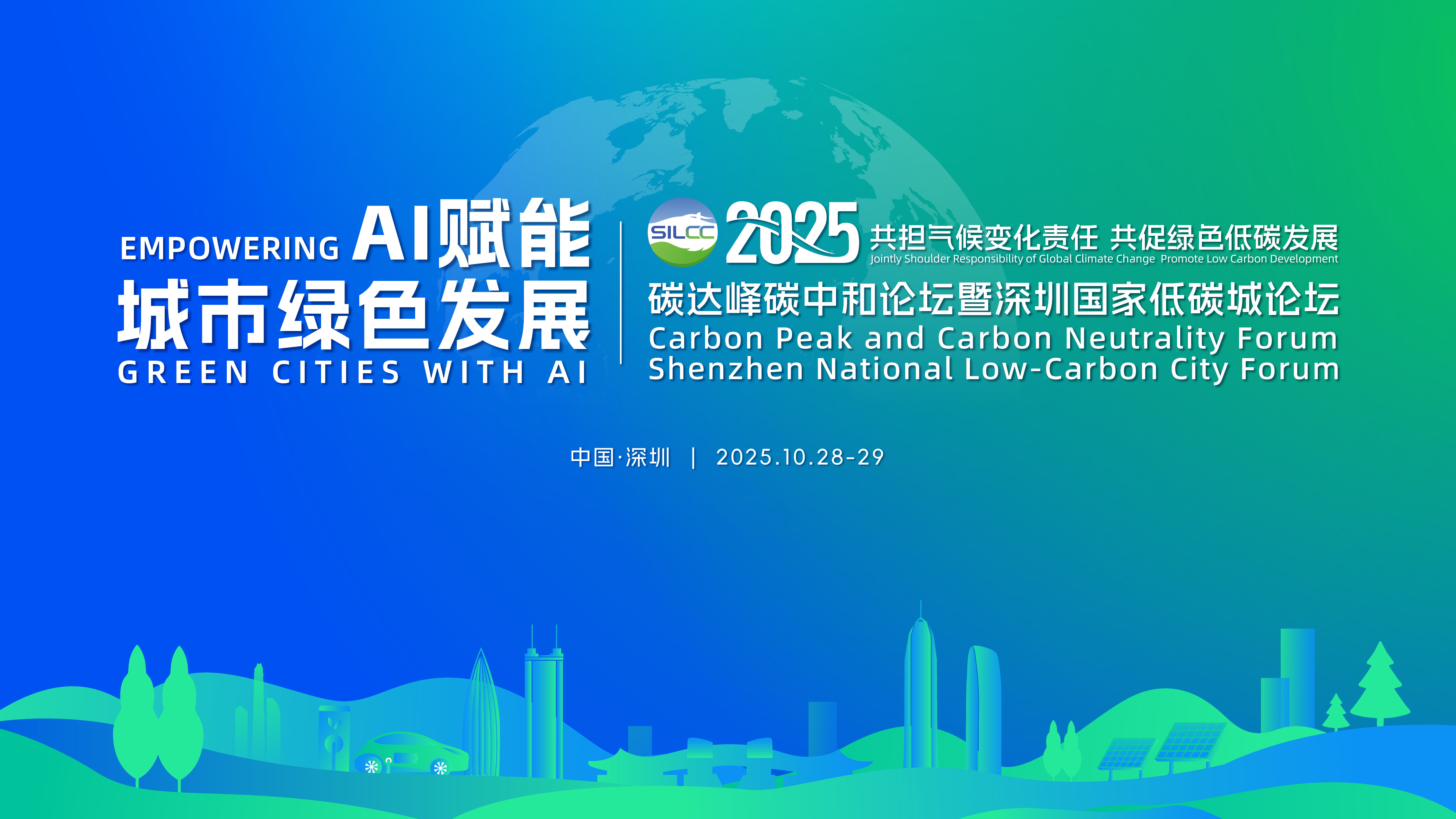 EMPOWERING AI赋能
城市绿色发展
GREEN CITIES WITH AI

SILCC 2025 共担气候变化责任 共促绿色低碳发展
Jointly Shoulder Responsibility of Global Climate Change Promote Low Carbon Development
碳达峰碳中和论坛暨深圳国家低碳城论坛
Carbon Peak and Carbon Neutrality Forum
Shenzhen National Low-Carbon City Forum

中国·深圳 | 2025.10.28-29